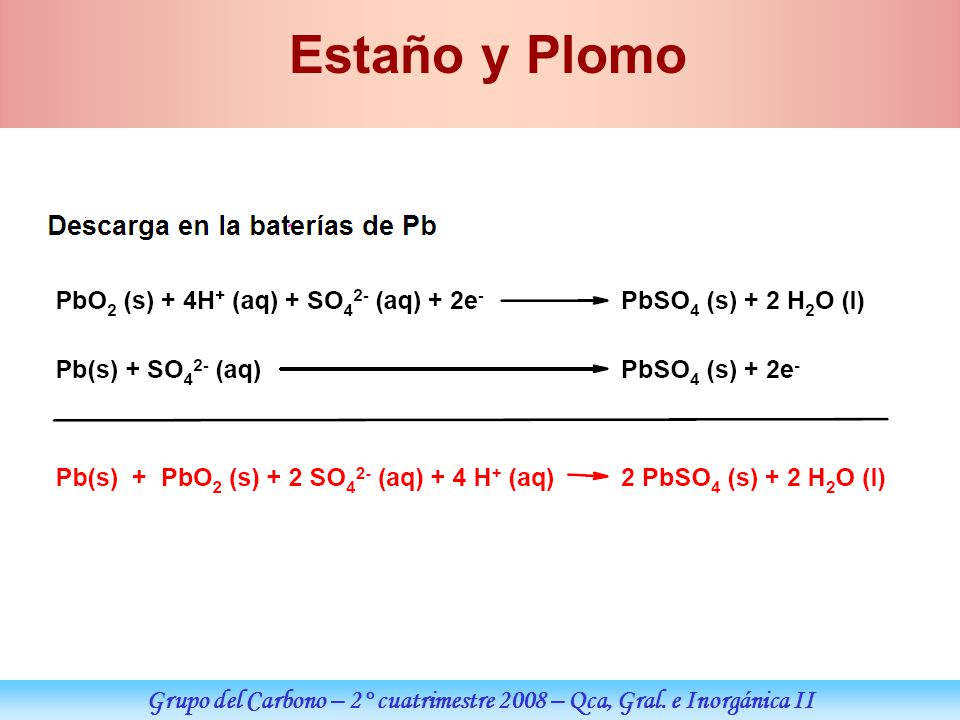 Estaño y Plomo

Descarga en la baterías de Pb

$PbO_2$ (s) + $4H^+$ (aq) + $SO_4^{2-}$ (aq) + $2e^-$ $\longrightarrow$ $PbSO_4$ (s) + 2 $H_2O$ (l)

Pb(s) + $SO_4^{2-}$ (aq) $\longrightarrow$ $PbSO_4$ (s) + $2e^-$

Pb(s) + $PbO_2$ (s) + 2 $SO_4^{2-}$ (aq) + 4 $H^+$ (aq) $\longrightarrow$ 2 $PbSO_4$ (s) + 2 $H_2O$ (l)

Grupo del Carbono – 2° cuatrimestre 2008 – Qca, Gral. e Inorgánica II